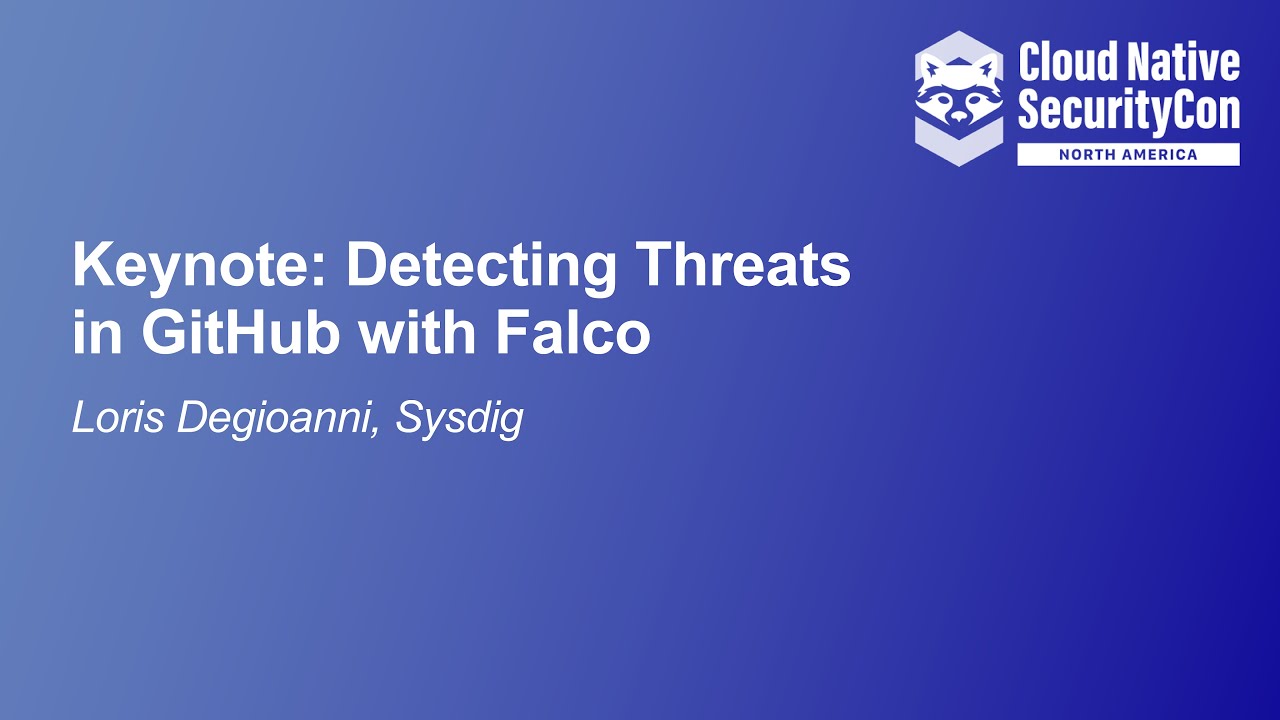 Cloud Native SecurityCon
NORTH AMERICA

Keynote: Detecting Threats in GitHub with Falco

Loris Degioanni, Sysdig